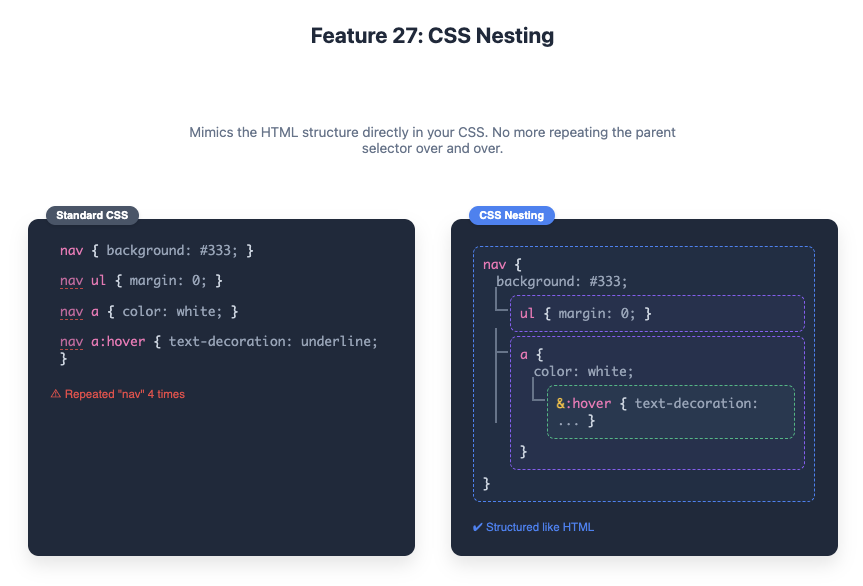 Feature 27: CSS Nesting

Mimics the HTML structure directly in your CSS. No more repeating the parent selector over and over.

Standard CSS

nav { background: #333; }

nav ul { margin: 0; }

nav a { color: white; }

nav a:hover { text-decoration: underline; }

⚠ Repeated "nav" 4 times

CSS Nesting

nav {
background: #333;
ul { margin: 0; }
a {
color: white;
&:hover { text-decoration: ... }
}
}

✔ Structured like HTML